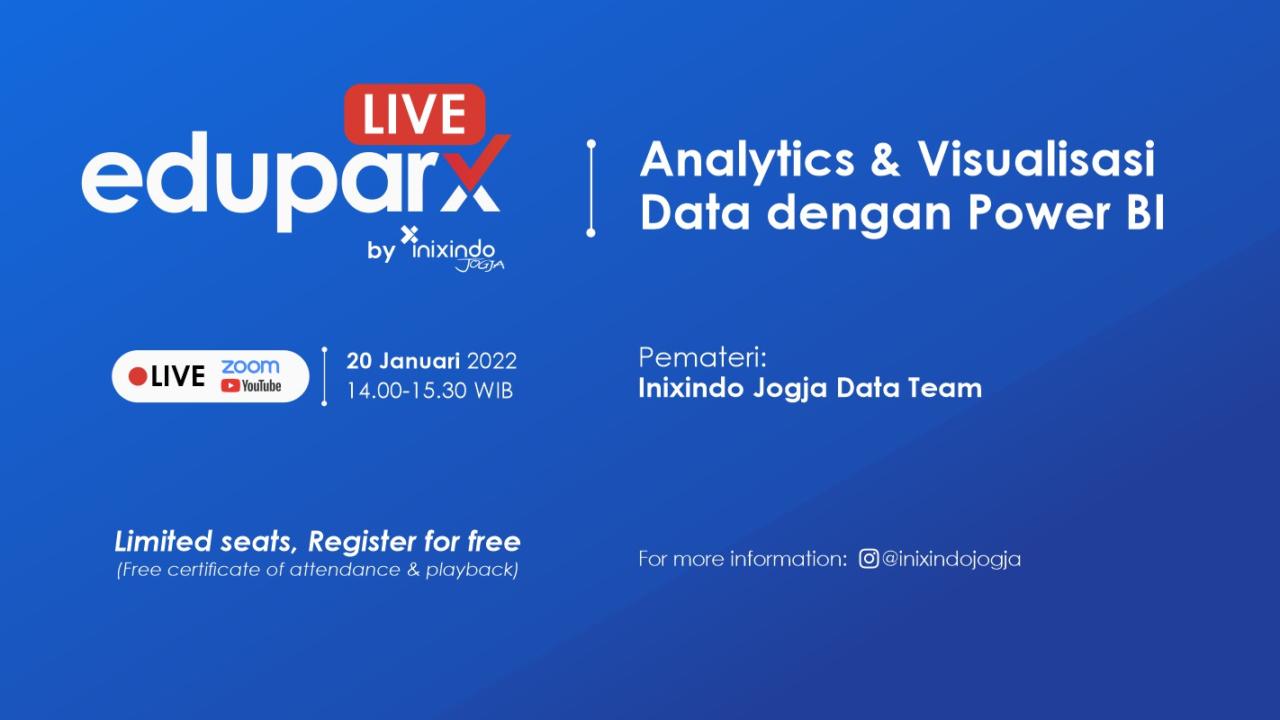 LIVE
eduparx
by inixindo JOGJA

Analytics & Visualisasi Data dengan Power BI

LIVE zoom YouTube

20 Januari 2022
14.00-15.30 WIB

Pemateri:
Inixindo Jogja Data Team

Limited seats, Register for free
(Free certificate of attendance & playback)

For more information: @inixindojogja